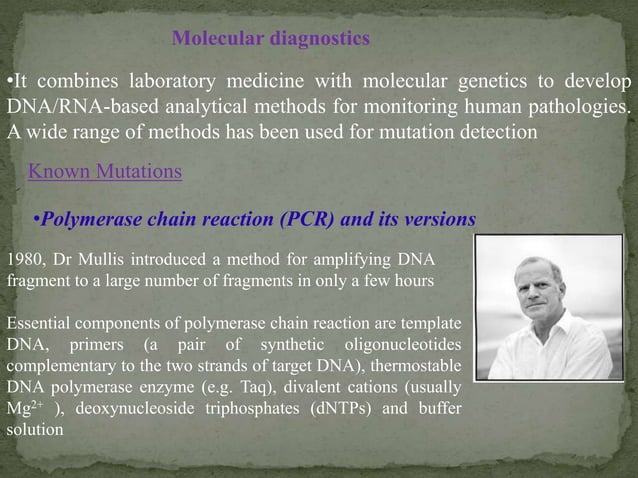 Molecular diagnostics

•It combines laboratory medicine with molecular genetics to develop DNA/RNA-based analytical methods for monitoring human pathologies. A wide range of methods has been used for mutation detection

Known Mutations

•Polymerase chain reaction (PCR) and its versions

1980, Dr Mullis introduced a method for amplifying DNA fragment to a large number of fragments in only a few hours

Essential components of polymerase chain reaction are template DNA, primers (a pair of synthetic oligonucleotides complementary to the two strands of target DNA), thermostable DNA polymerase enzyme (e.g. Taq), divalent cations (usually $Mg^{2+}$ ), deoxynucleoside triphosphates (dNTPs) and buffer solution